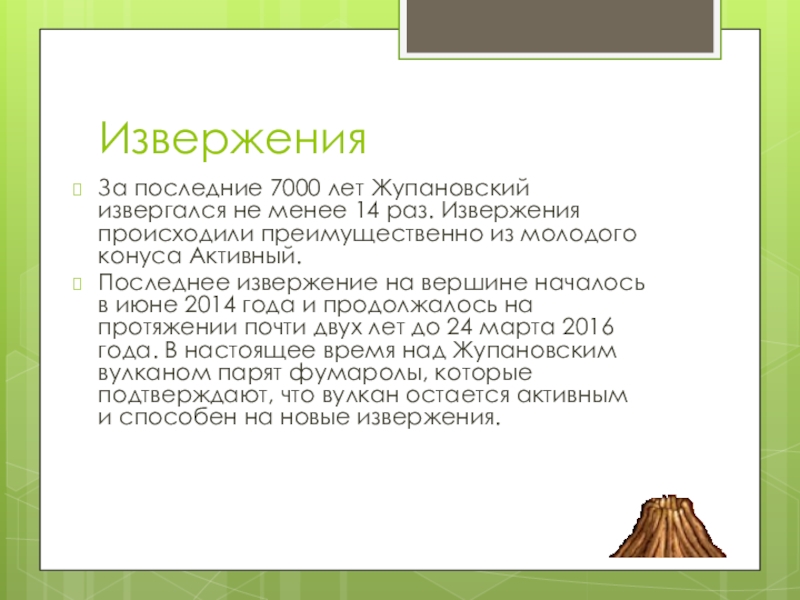 Извержения

За последние 7000 лет Жупановский извергался не менее 14 раз. Извержения происходили преимущественно из молодого конуса Активный.

Последнее извержение на вершине началось в июне 2014 года и продолжалось на протяжении почти двух лет до 24 марта 2016 года. В настоящее время над Жупановским вулканом парят фумаролы, которые подтверждают, что вулкан остается активным и способен на новые извержения.